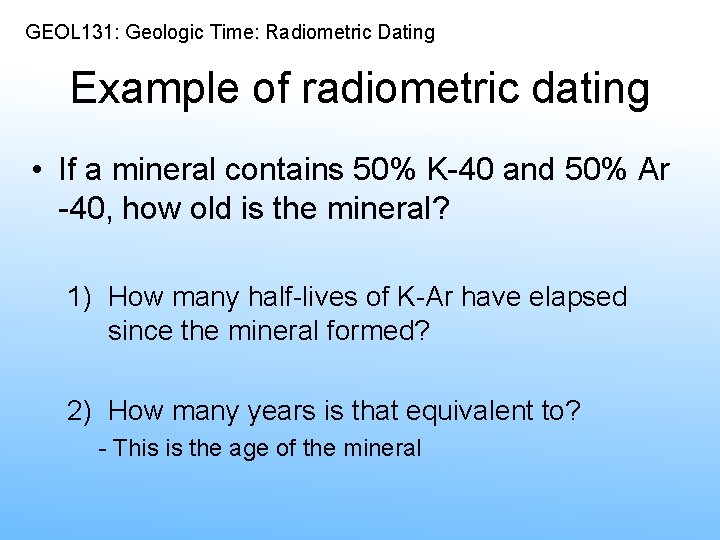 GEOL131: Geologic Time: Radiometric Dating

Example of radiometric dating

• If a mineral contains 50% K-40 and 50% Ar -40, how old is the mineral?

1) How many half-lives of K-Ar have elapsed since the mineral formed?

2) How many years is that equivalent to?
- This is the age of the mineral